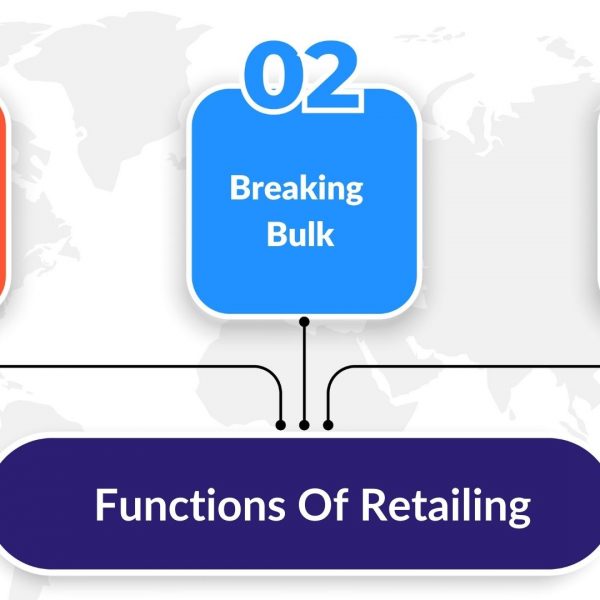 02

Breaking Bulk

Functions Of Retailing